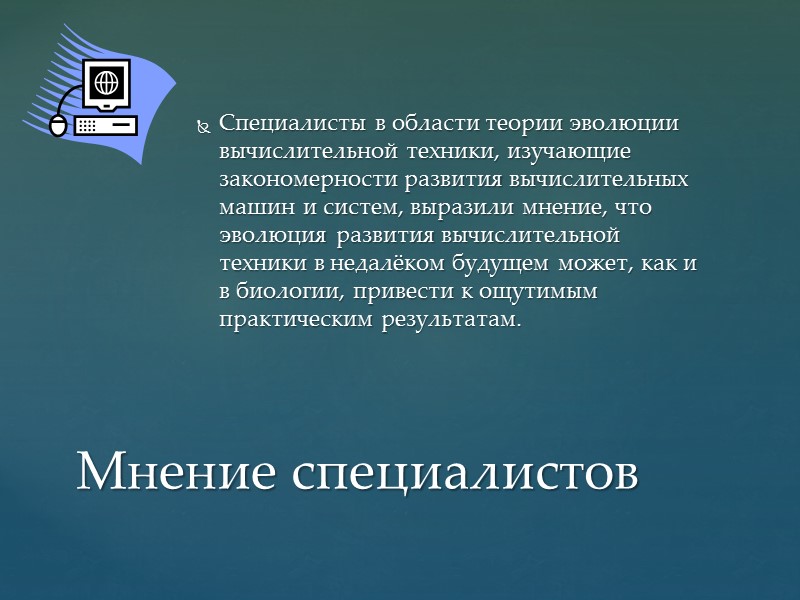 Специалисты в области теории эволюции вычислительной техники, изучающие закономерности развития вычислительных машин и систем, выразили мнение, что эволюция развития вычислительной техники в недалёком будущем может, как и в биологии, привести к ощутимым практическим результатам.

Мнение специалистов